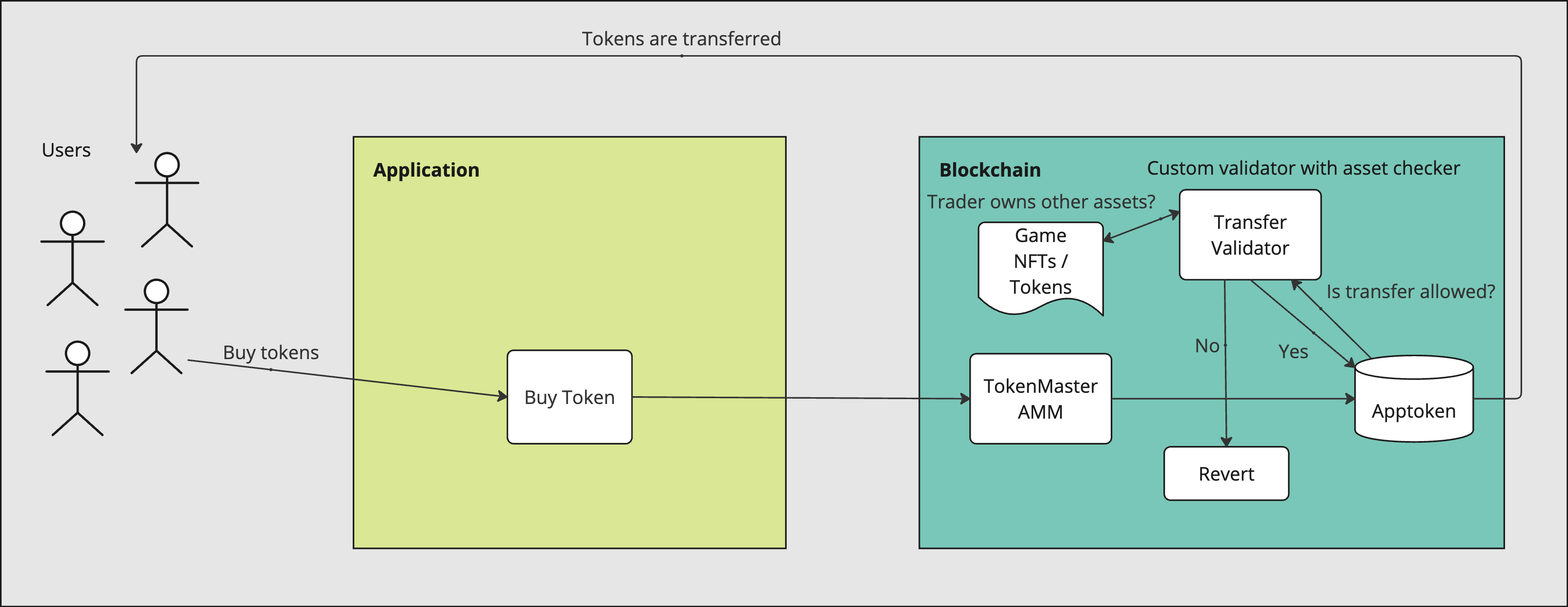 Tokens are transferred

Users

Buy tokens

Application

Buy Token

Blockchain

Custom validator with asset checker

Trader owns other assets?

Game NFTs / Tokens

Transfer Validator

Is transfer allowed?

No

Yes

TokenMaster AMM

Apptoken

Revert